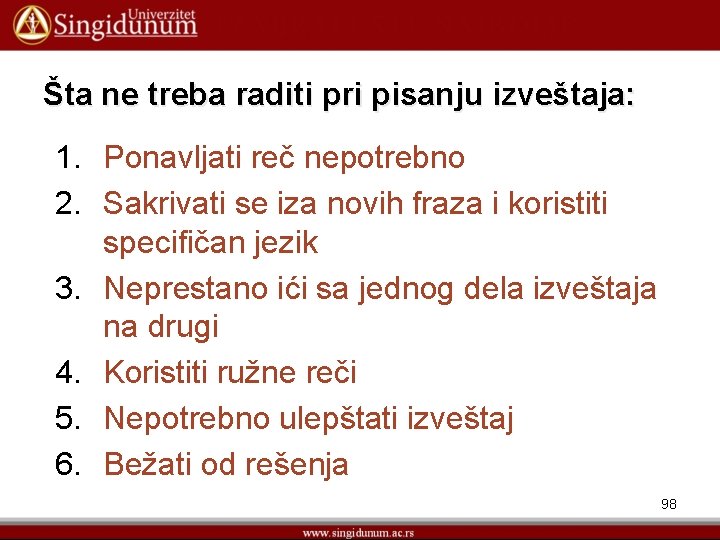 Univerzitet
Singidunum

Šta ne treba raditi pri pisanju izveštaja:

1. Ponavljati reč nepotrebno
2. Sakrivati se iza novih fraza i koristiti specifičan jezik
3. Neprestano ići sa jednog dela izveštaja na drugi
4. Koristiti ružne reči
5. Nepotrebno ulepštati izveštaj
6. Bežati od rešenja

98

www.singidunum.ac.rs